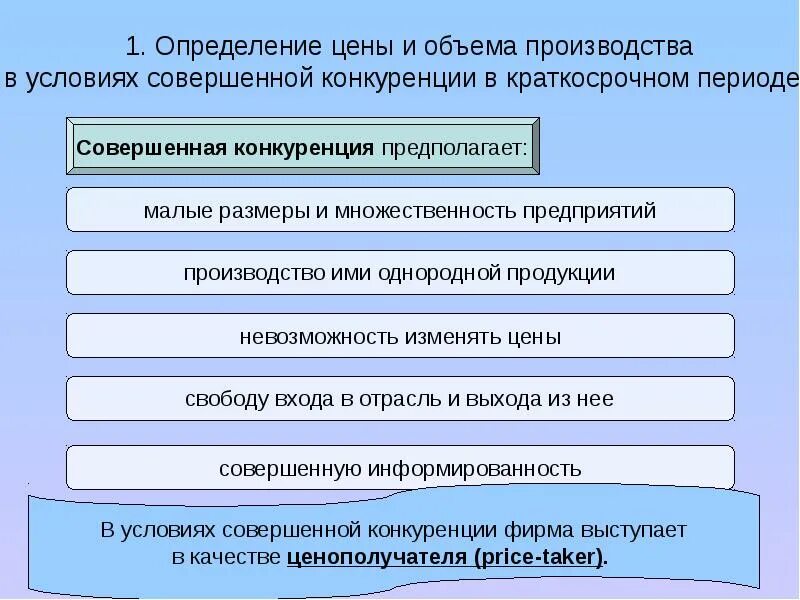 1. Определение цены и объема производства в условиях совершенной конкуренции в краткосрочном периоде

Совершенная конкуренция предполагает:

малые размеры и множественность предприятий

производство ими однородной продукции

невозможность изменять цены

свободу входа в отрасль и выхода из нее

совершенную информированность

В условиях совершенной конкуренции фирма выступает в качестве ценополучателя (price-taker).